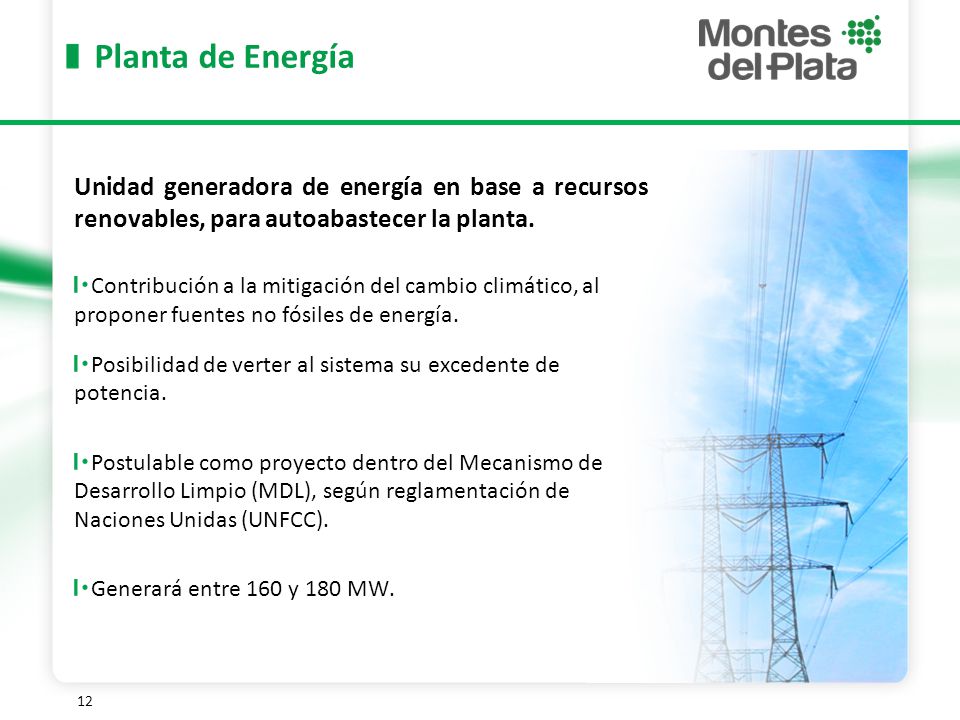 Planta de Energía

Montes del Plata

Unidad generadora de energía en base a recursos renovables, para autoabastecer la planta.

• Contribución a la mitigación del cambio climático, al proponer fuentes no fósiles de energía.

• Posibilidad de verter al sistema su excedente de potencia.

• Postulable como proyecto dentro del Mecanismo de Desarrollo Limpio (MDL), según reglamentación de Naciones Unidas (UNFCC).

• Generará entre 160 y 180 MW.

12